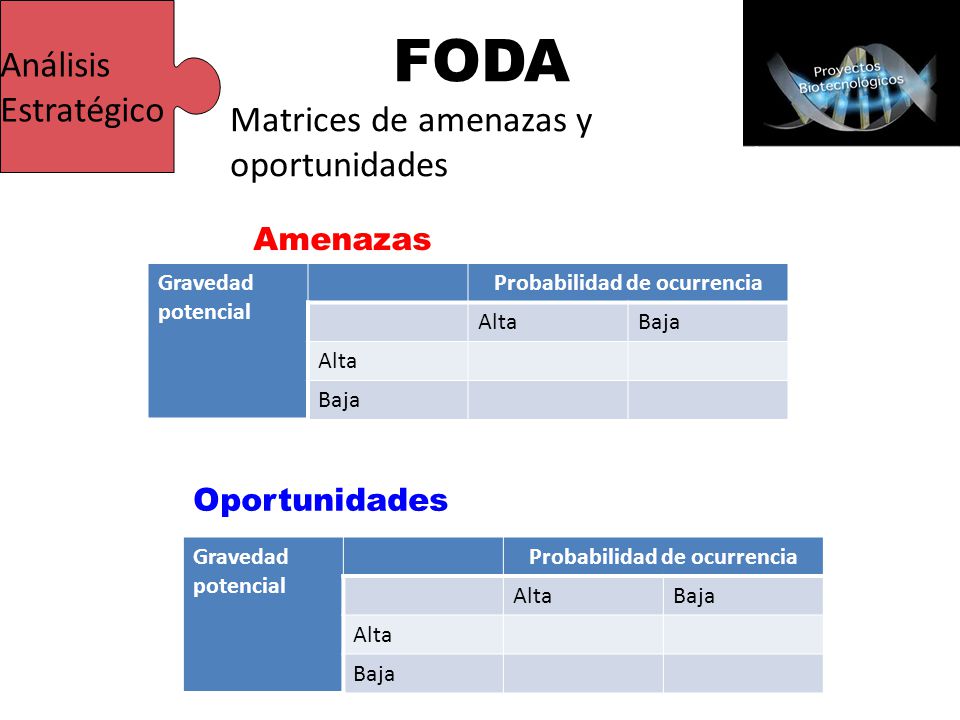 Análisis Estratégico

FODA

Proyectos Biotecnológicos

Matrices de amenazas y oportunidades

Amenazas

| Gravedad potencial | | Probabilidad de ocurrencia | |
|---|---|---|---|
| | | Alta | Baja |
| | Alta | | |
| | Baja | | |

Oportunidades

| Gravedad potencial | | Probabilidad de ocurrencia | |
|---|---|---|---|
| | | Alta | Baja |
| | Alta | | |
| | Baja | | |